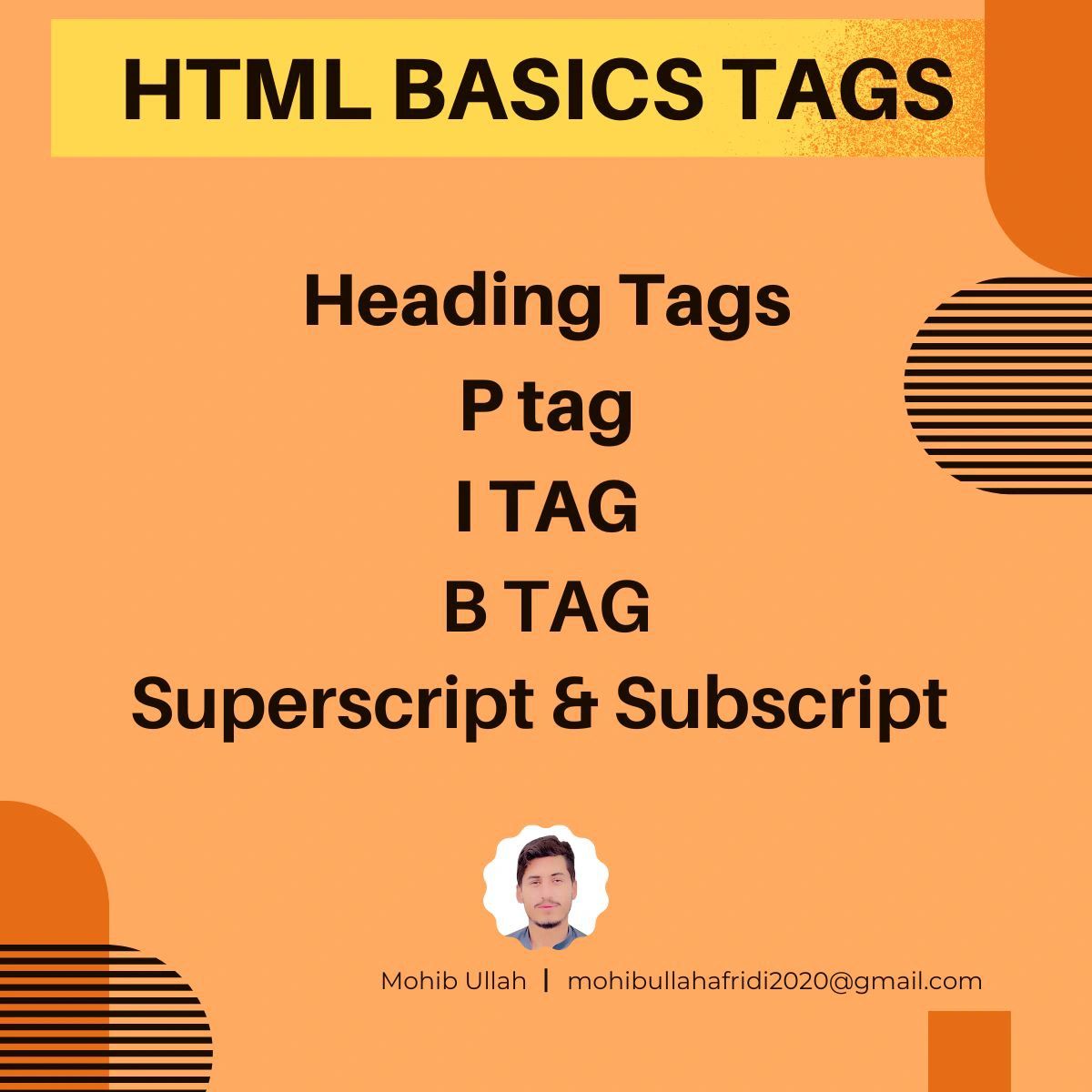 HTML BASICS TAGS

Heading Tags
P tag
I TAG
B TAG
Superscript & Subscript

Mohib Ullah | mohibullahafridi2020@gmail.com